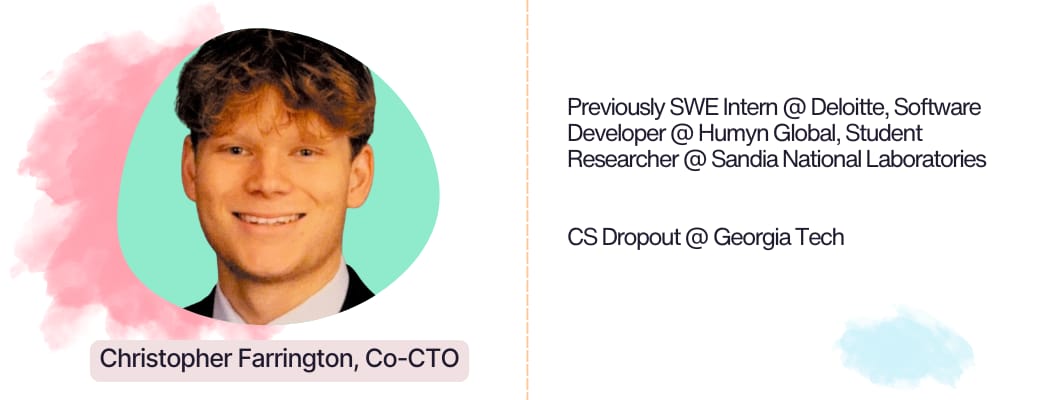 Christopher Farrington, Co-CTO

Previously SWE Intern @ Deloitte, Software Developer @ Humyn Global, Student Researcher @ Sandia National Laboratories

CS Dropout @ Georgia Tech